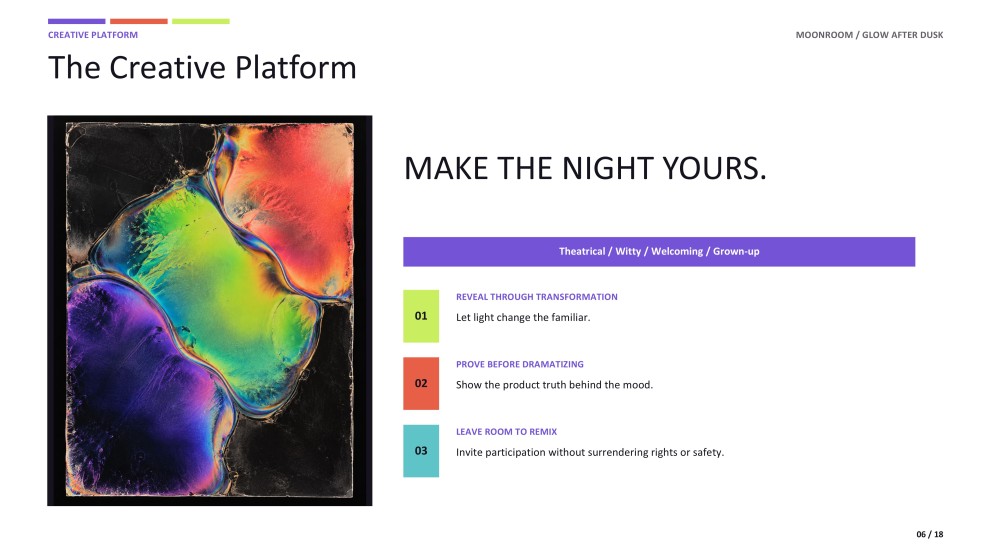 CREATIVE PLATFORM

MOONROOM / GLOW AFTER DUSK

The Creative Platform

MAKE THE NIGHT YOURS.

Theatrical / Witty / Welcoming / Grown-up

01

REVEAL THROUGH TRANSFORMATION

Let light change the familiar.

02

PROVE BEFORE DRAMATIZING

Show the product truth behind the mood.

03

LEAVE ROOM TO REMIX

Invite participation without surrendering rights or safety.

06 / 18